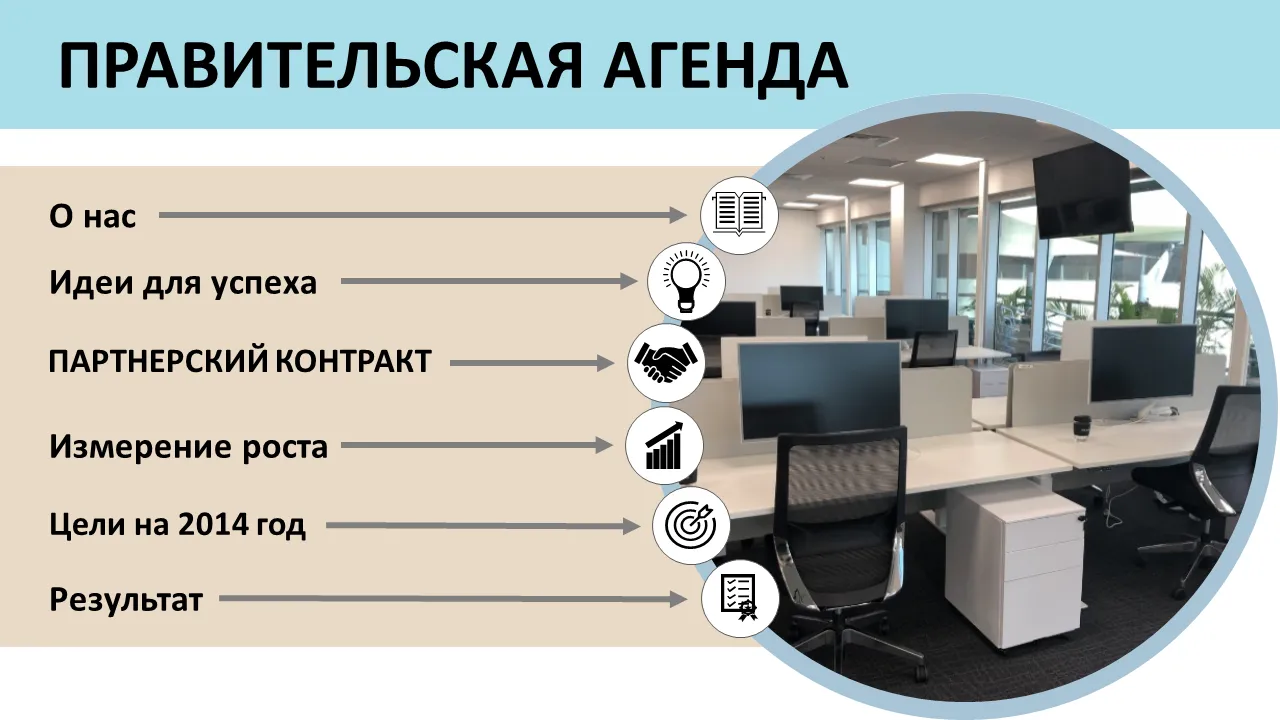 ПРАВИТЕЛЬСКАЯ АГЕНДА

О нас

Идеи для успеха

ПАРТНЕРСКИЙ КОНТРАКТ

Измерение роста

Цели на 2014 год

Результат